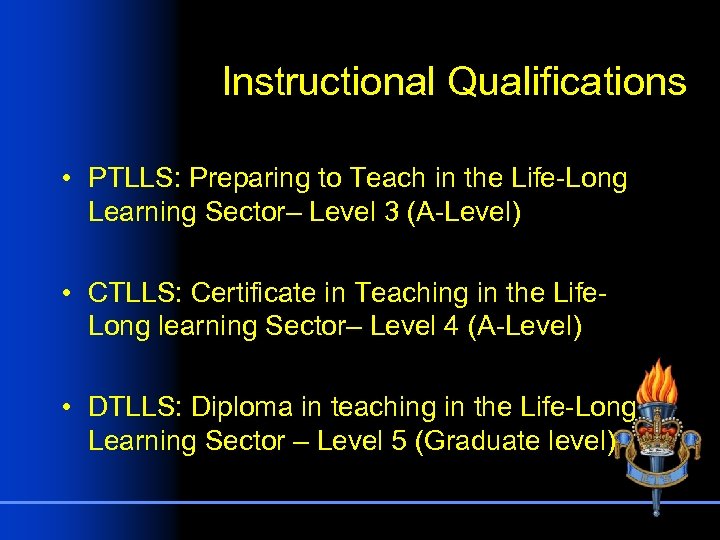 Instructional Qualifications

• PTLLS: Preparing to Teach in the Life-Long Learning Sector– Level 3 (A-Level)

• CTLLS: Certificate in Teaching in the Life-Long learning Sector– Level 4 (A-Level)

• DTLLS: Diploma in teaching in the Life-Long Learning Sector – Level 5 (Graduate level)